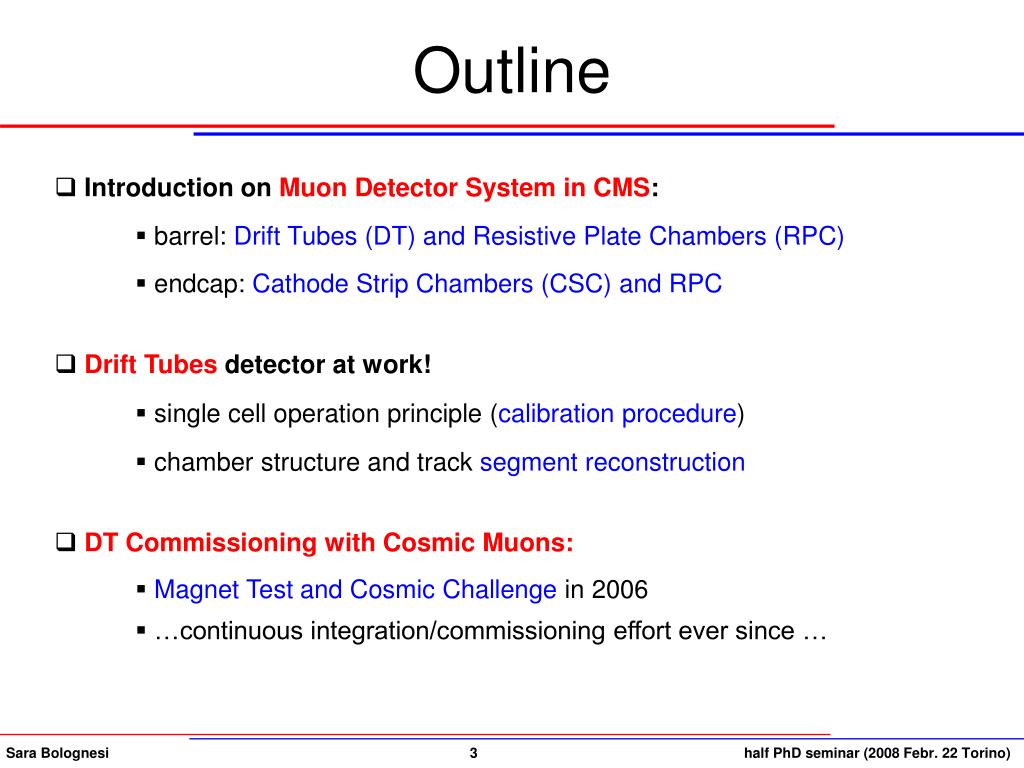 Outline

❑ Introduction on Muon Detector System in CMS:

▪ barrel: Drift Tubes (DT) and Resistive Plate Chambers (RPC)

▪ endcap: Cathode Strip Chambers (CSC) and RPC

❑ Drift Tubes detector at work!

▪ single cell operation principle (calibration procedure)

▪ chamber structure and track segment reconstruction

❑ DT Commissioning with Cosmic Muons:

▪ Magnet Test and Cosmic Challenge in 2006

▪ …continuous integration/commissioning effort ever since …

Sara Bolognesi 3 half PhD seminar (2008 Febr. 22 Torino)